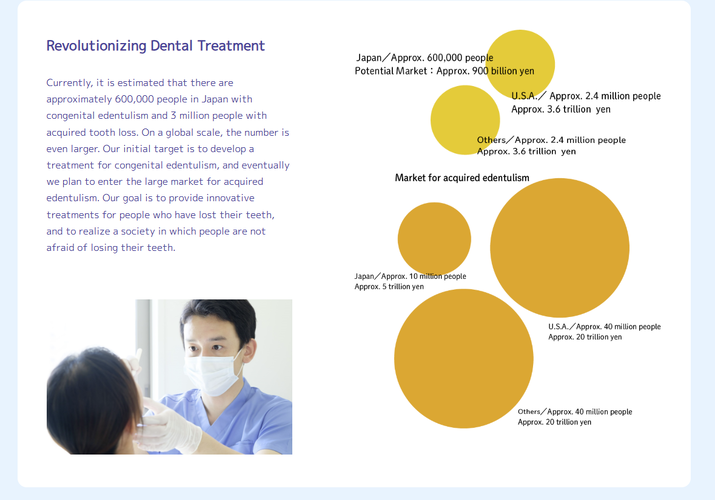 Revolutionizing Dental Treatment

Currently, it is estimated that there are approximately 600,000 people in Japan with congenital edentulism and 3 million people with acquired tooth loss. On a global scale, the number is even larger. Our initial target is to develop a treatment for congenital edentulism, and eventually we plan to enter the large market for acquired edentulism. Our goal is to provide innovative treatments for people who have lost their teeth, and to realize a society in which people are not afraid of losing their teeth.

Japan／Approx. 600,000 people
Potential Market：Approx. 900 billion yen

U.S.A.／ Approx. 2.4 million people
Approx. 3.6 trillion yen

Others／Approx. 2.4 million people
Approx. 3.6 trillion yen

Market for acquired edentulism

Japan／Approx. 10 million people
Approx. 5 trillion yen

U.S.A.／Approx. 40 million people
Approx. 20 trillion yen

Others／Approx. 40 million people
Approx. 20 trillion yen